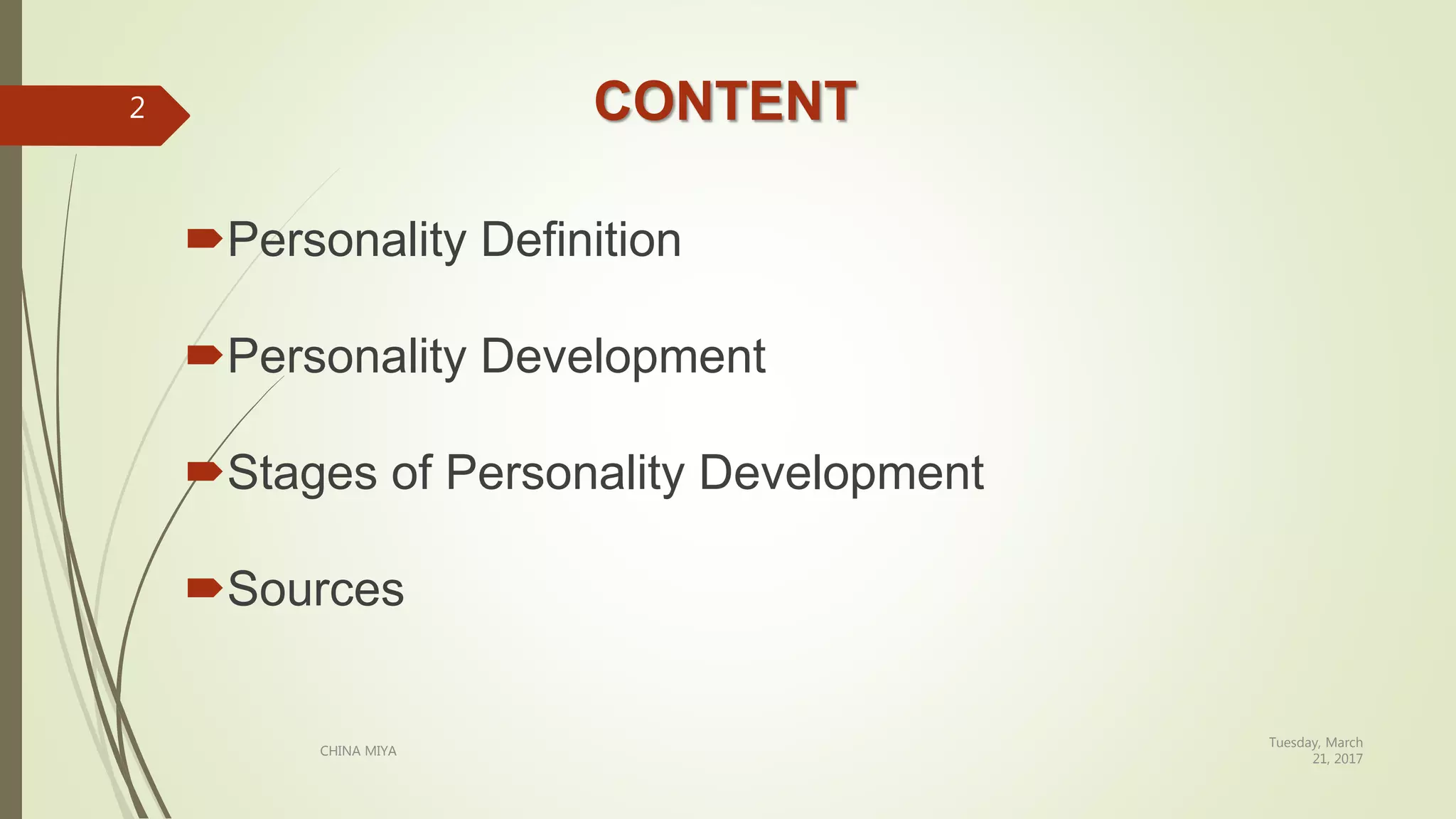 2

CONTENT

Personality Definition

Personality Development

Stages of Personality Development

Sources

CHINA MIYA

Tuesday, March 21, 2017